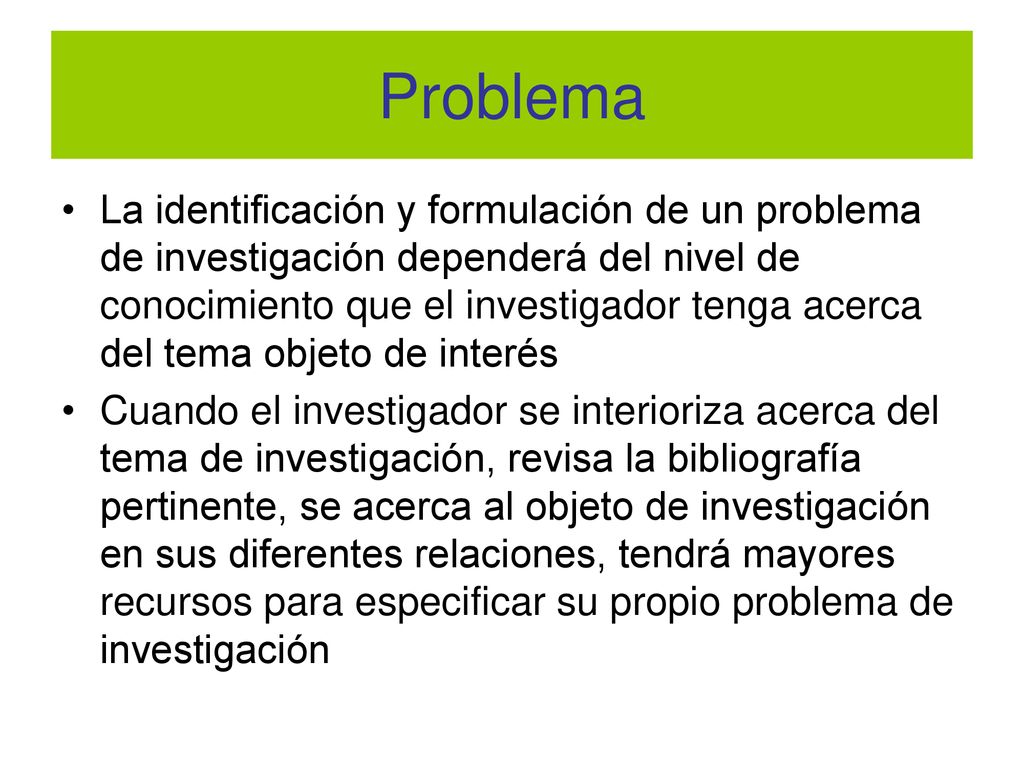 Problema

• La identificación y formulación de un problema de investigación dependerá del nivel de conocimiento que el investigador tenga acerca del tema objeto de interés

• Cuando el investigador se interioriza acerca del tema de investigación, revisa la bibliografía pertinente, se acerca al objeto de investigación en sus diferentes relaciones, tendrá mayores recursos para especificar su propio problema de investigación